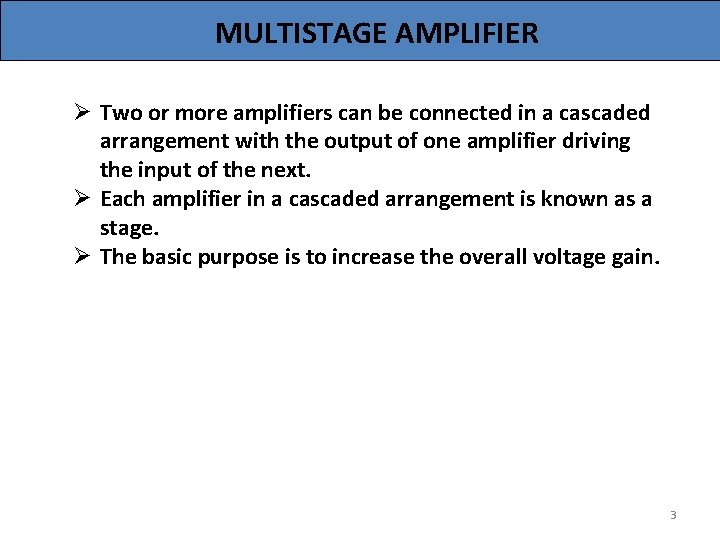 MULTISTAGE AMPLIFIER

➢ Two or more amplifiers can be connected in a cascaded arrangement with the output of one amplifier driving the input of the next.
➢ Each amplifier in a cascaded arrangement is known as a stage.
➢ The basic purpose is to increase the overall voltage gain.

3